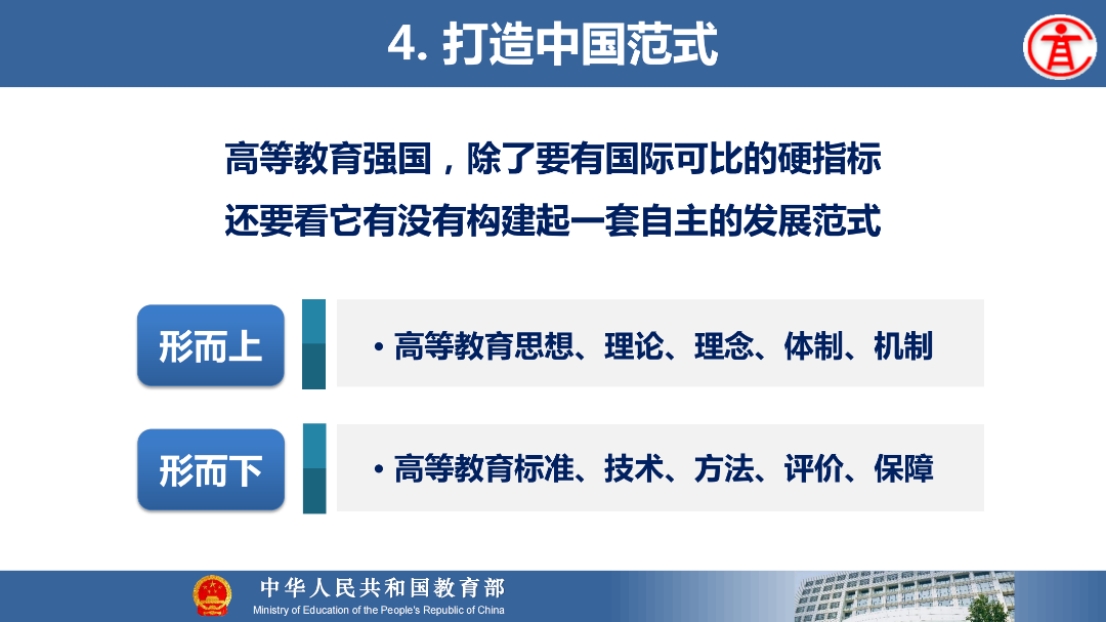 4. 打造中国范式

高等教育强国，除了要有国际可比的硬指标
还要看它有没有构建起一套自主的发展范式

形而上

• 高等教育思想、理论、理念、体制、机制

形而下

• 高等教育标准、技术、方法、评价、保障

中华人民共和国教育部
Ministry of Education of the People's Republic of China